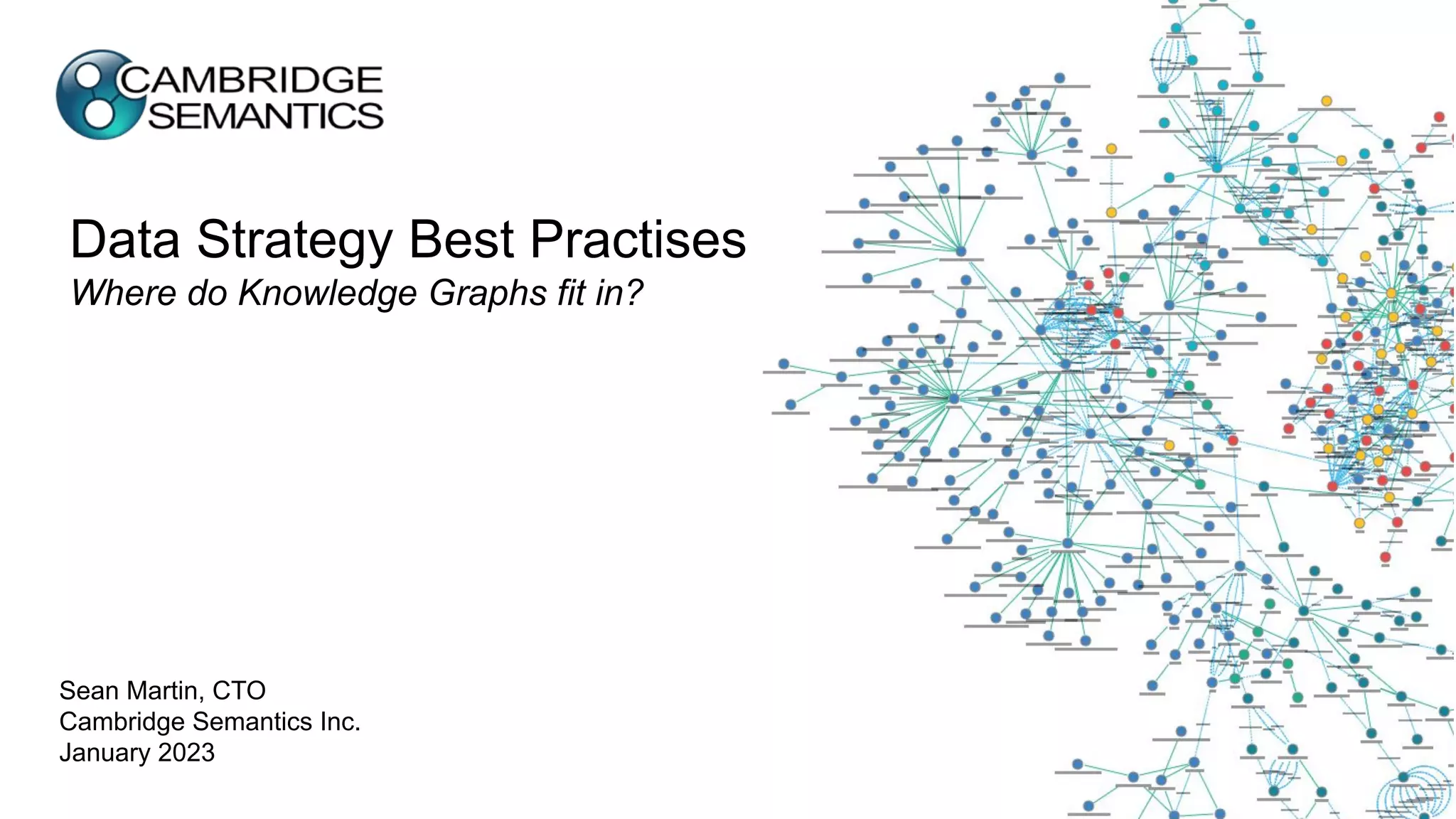 CAMBRIDGE SEMANTICS

Data Strategy Best Practises

Where do Knowledge Graphs fit in?

Sean Martin, CTO
Cambridge Semantics Inc.
January 2023